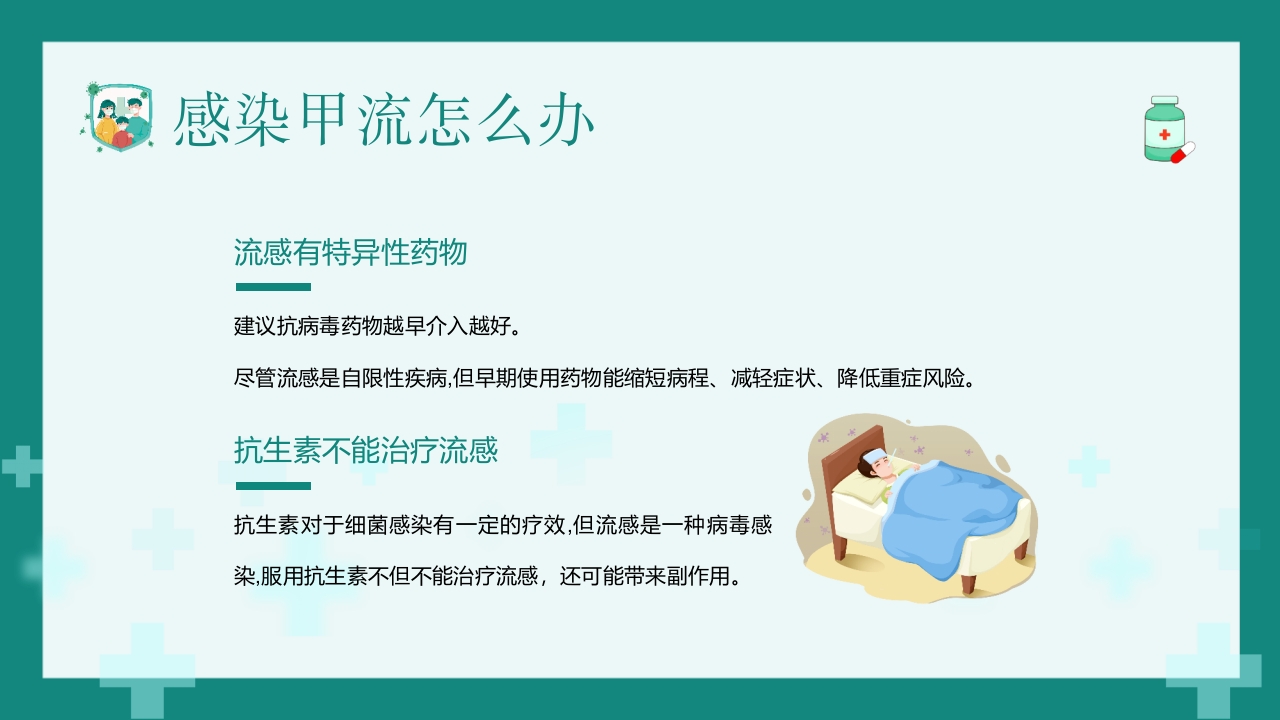 感染甲流怎么办

流感有特异性药物

建议抗病毒药物越早介入越好。

尽管流感是自限性疾病,但早期使用药物能缩短病程、减轻症状、降低重症风险。

抗生素不能治疗流感

抗生素对于细菌感染有一定的疗效,但流感是一种病毒感染,服用抗生素不但不能治疗流感，还可能带来副作用。